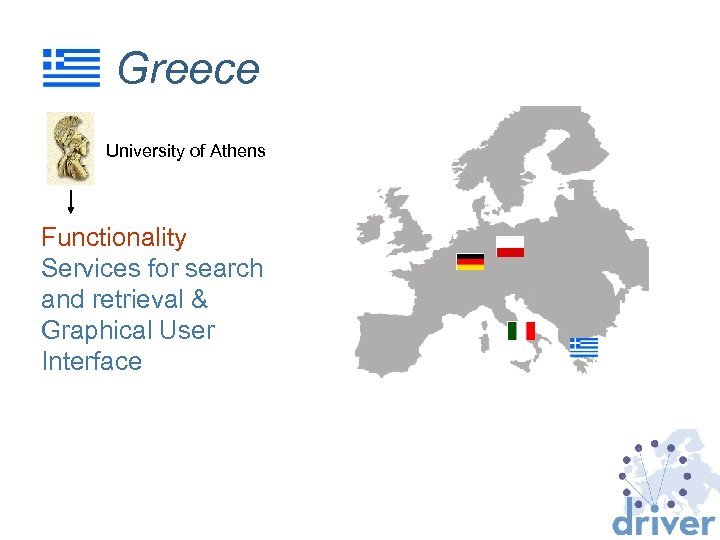 Greece

University of Athens

Functionality
Services for search and retrieval & Graphical User Interface

driver